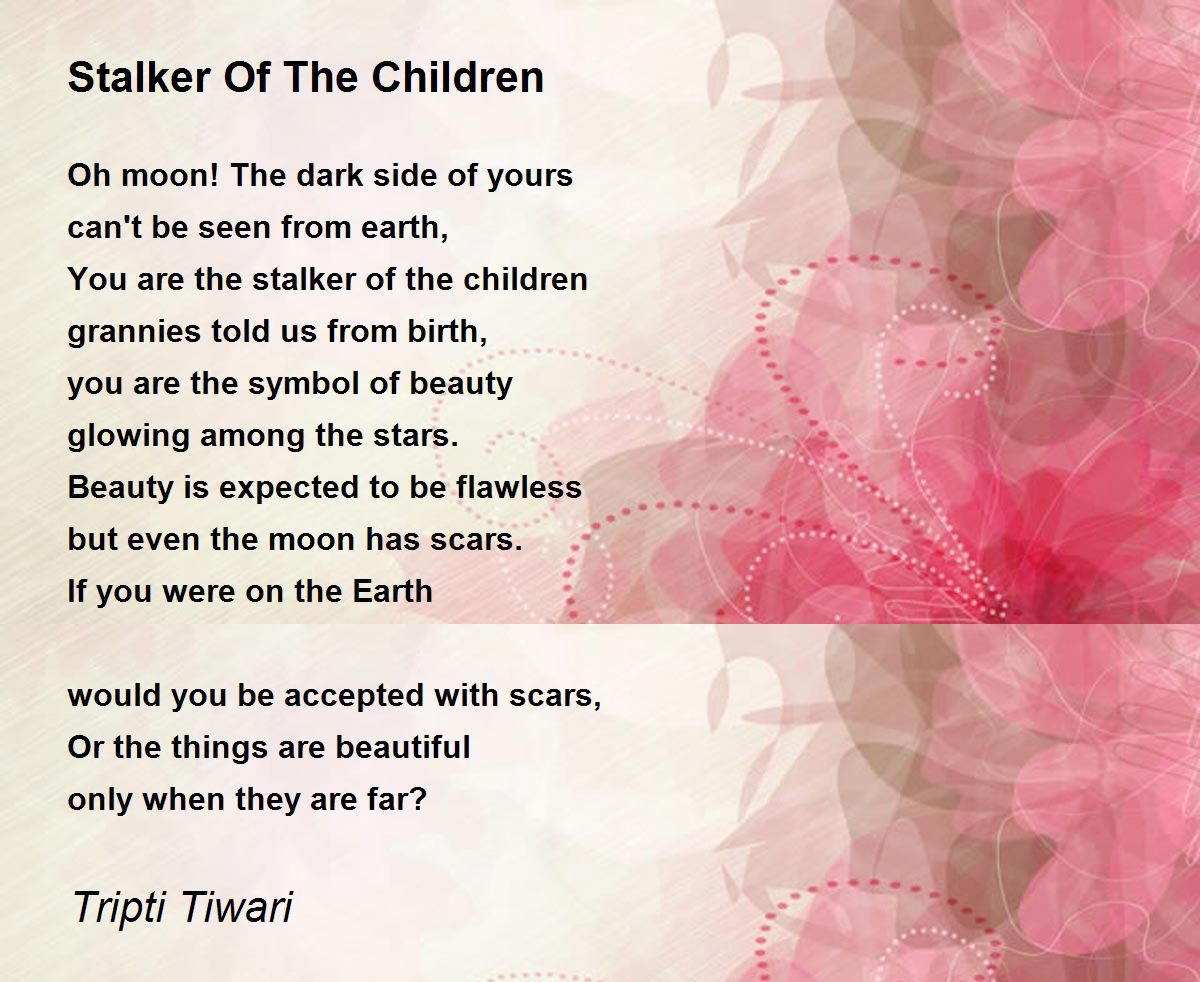 Stalker Of The Children

Oh moon! The dark side of yours
can't be seen from earth,
You are the stalker of the children
grannies told us from birth,
you are the symbol of beauty
glowing among the stars.
Beauty is expected to be flawless
but even the moon has scars.
If you were on the Earth

would you be accepted with scars,
Or the things are beautiful
only when they are far?

Tripti Tiwari